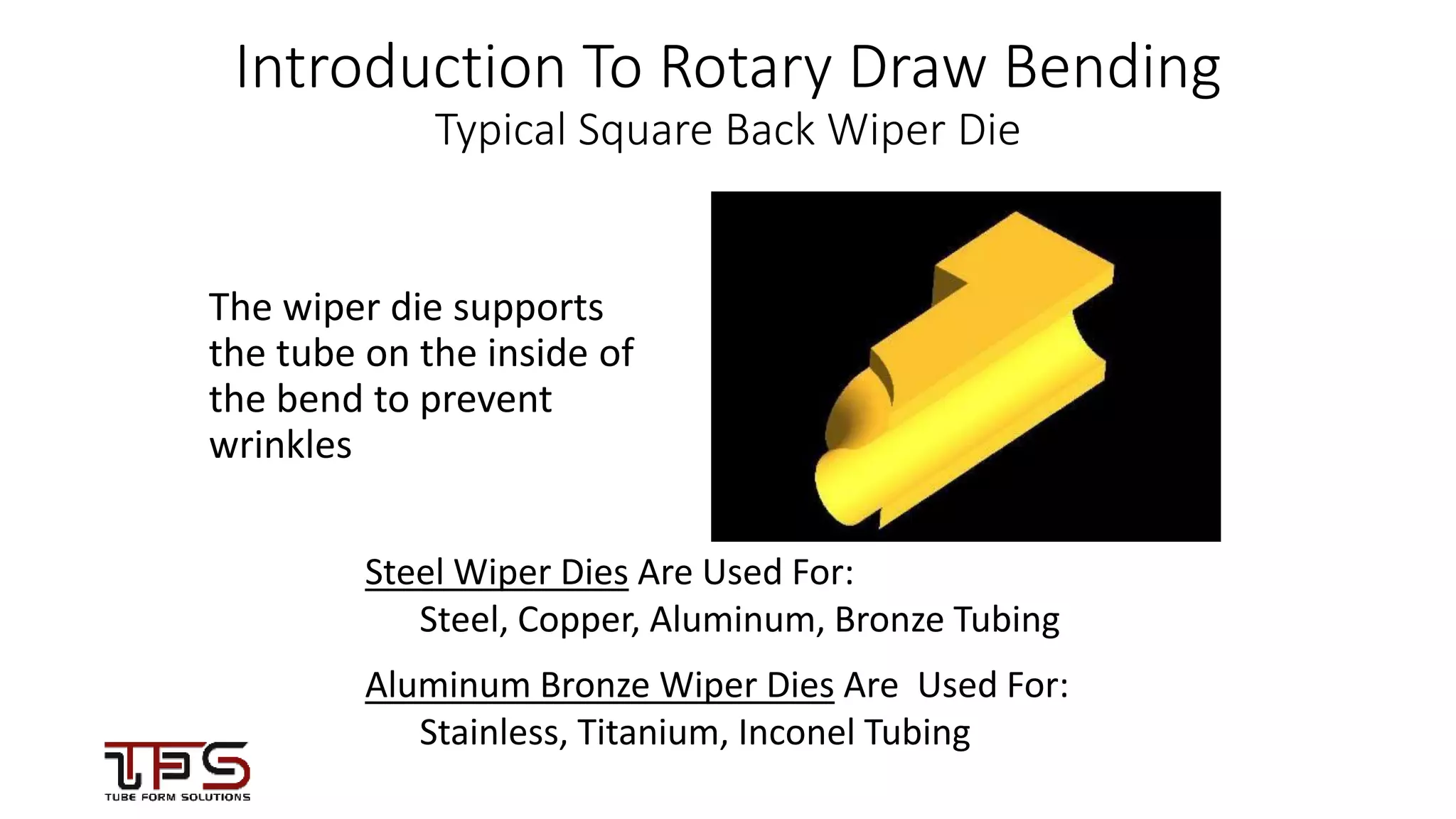 Introduction To Rotary Draw Bending
Typical Square Back Wiper Die

The wiper die supports the tube on the inside of the bend to prevent wrinkles

Steel Wiper Dies Are Used For:
Steel, Copper, Aluminum, Bronze Tubing

Aluminum Bronze Wiper Dies Are Used For:
Stainless, Titanium, Inconel Tubing

TFS
TUBE FORM SOLUTIONS